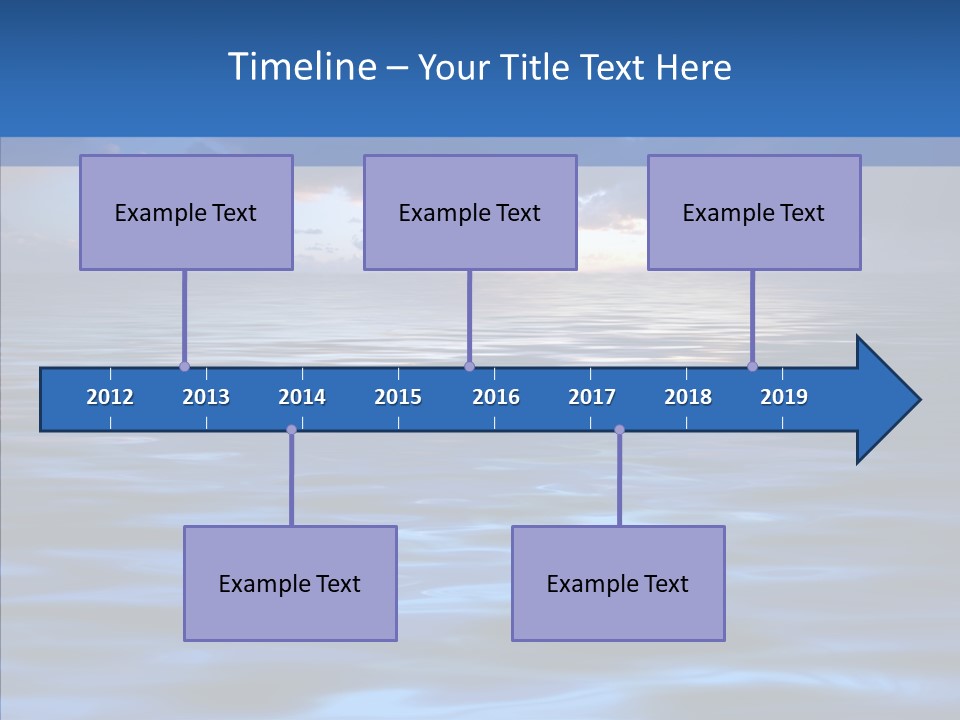 Timeline – Your Title Text Here

Example Text

Example Text

Example Text

2012 2013 2014 2015 2016 2017 2018 2019

Example Text

Example Text